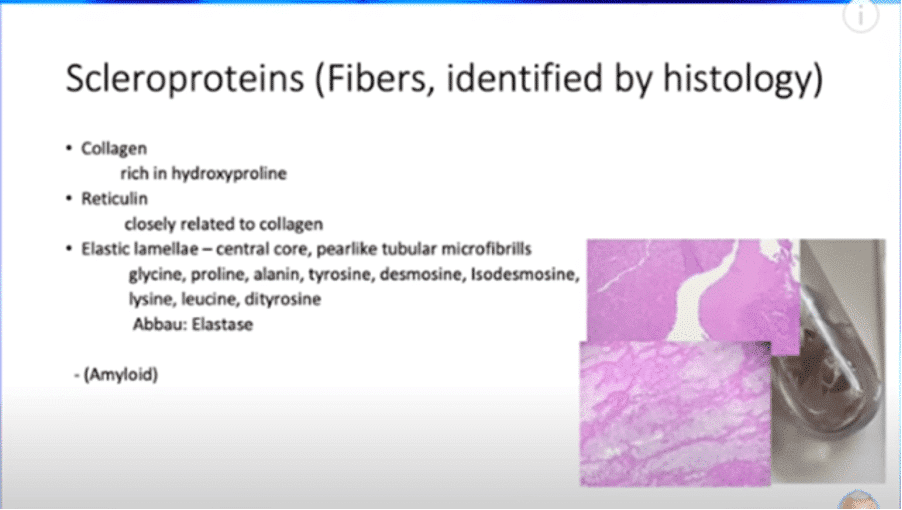 Scleroproteins (Fibers, identified by histology)

• Collagen
rich in hydroxyproline
• Reticulin
closely related to collagen
• Elastic lamellae – central core, pearlike tubular microfibrills
glycine, proline, alanin, tyrosine, desmosine, Isodesmosine, lysine, leucine, dityrosine
Abbau: Elastase

- (Amyloid)